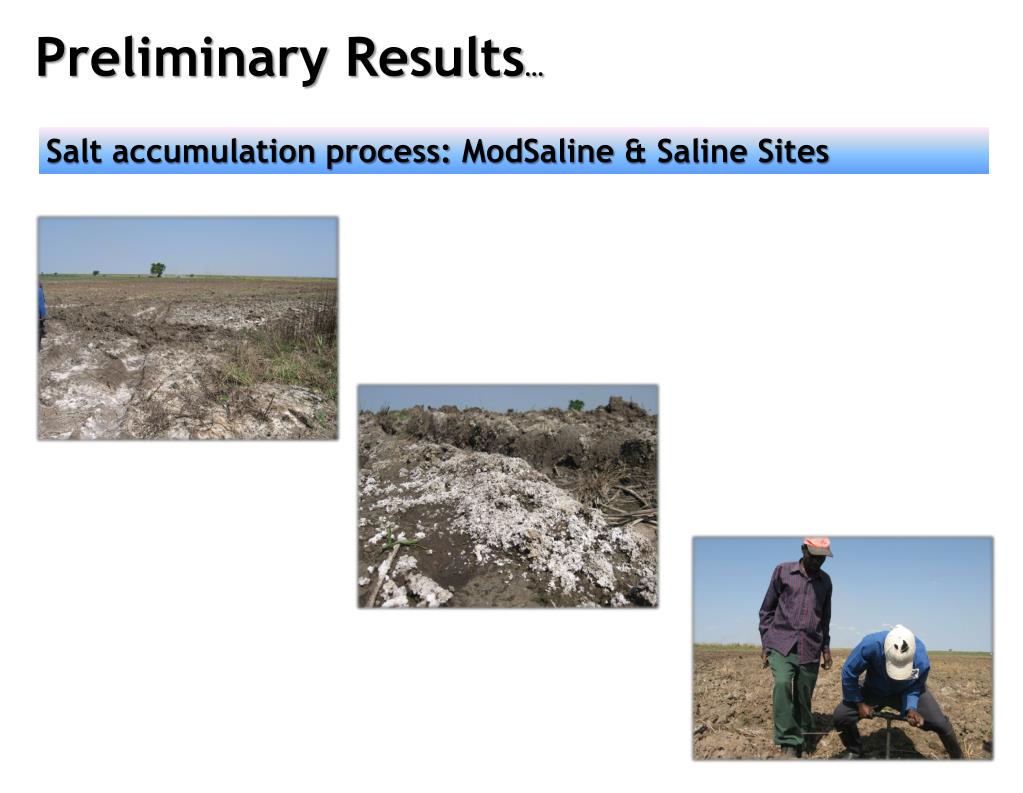 Preliminary Results…

Salt accumulation process: ModSaline & Saline Sites